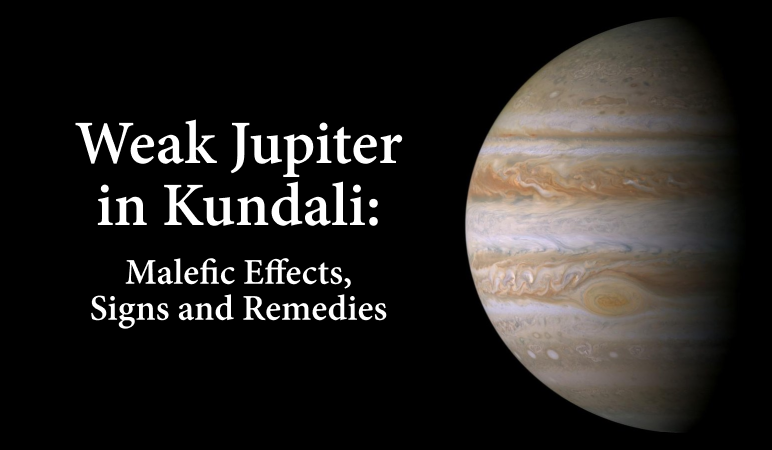 Weak Jupiter in Kundali:

Malefic Effects, Signs and Remedies